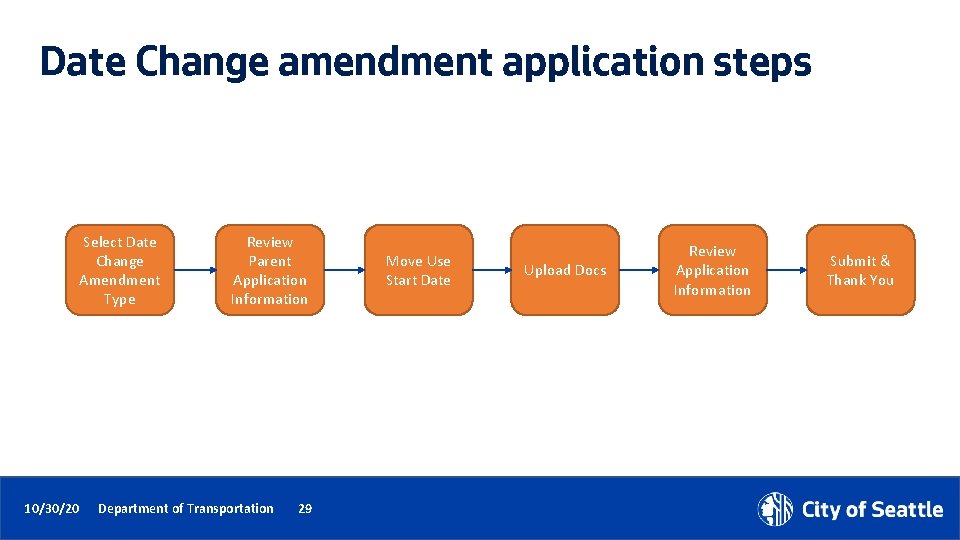 Date Change amendment application steps

Select Date Change Amendment Type

Review Parent Application Information

Move Use Start Date

Upload Docs

Review Application Information

Submit & Thank You

10/30/20 Department of Transportation 29

City of Seattle